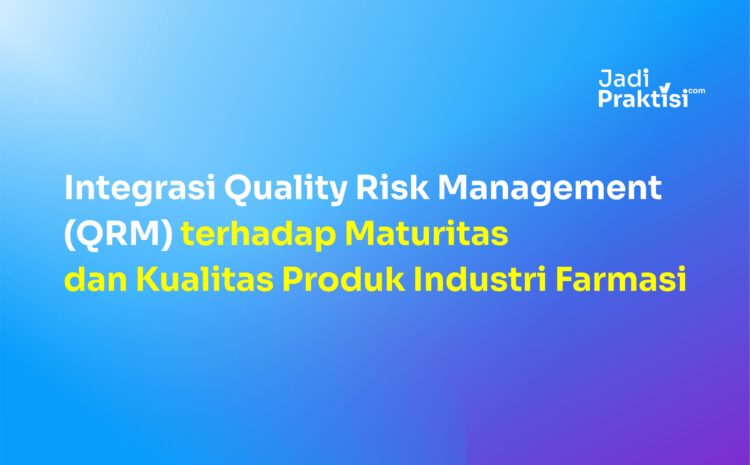 Jadi Praktisi.com

Integrasi Quality Risk Management (QRM) terhadap Maturitas dan Kualitas Produk Industri Farmasi